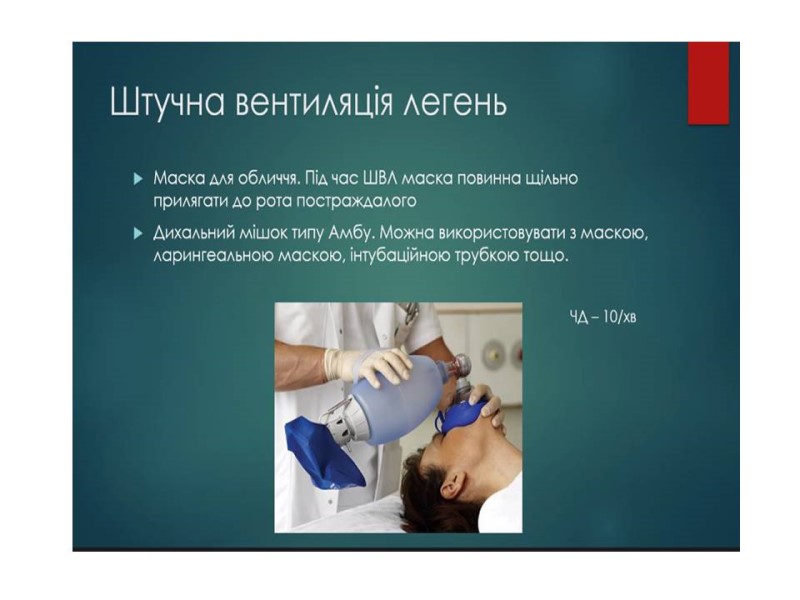 Штучна вентиляція легень

Маска для обличчя. Під час ШВЛ маска повинна щільно прилягати до рота постраждалого

Дихальний мішок типу Амбу. Можна використовувати з маскою, ларингеальною маскою, інтубаційною трубкою тощо.

ЧД – 10/хв